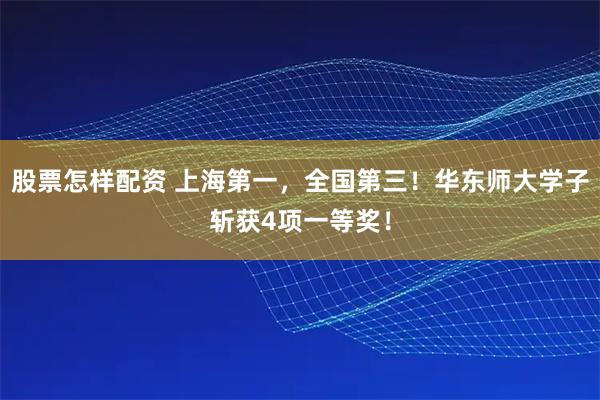 股票怎样配资 上海第一，全国第三！华东师大学子斩获4项一等奖！